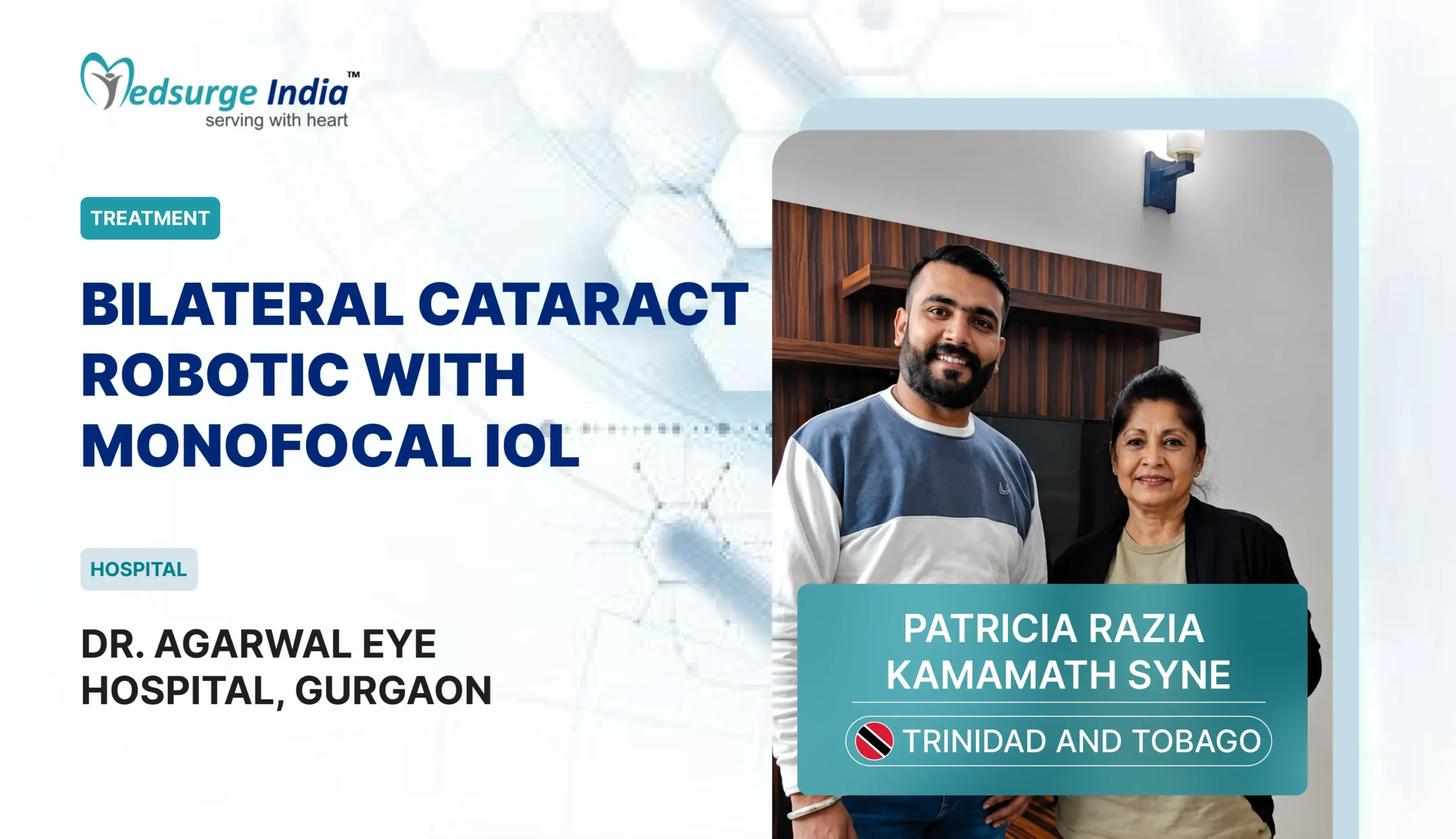 Medsurge India™
serving with heart

TREATMENT

BILATERAL CATARACT ROBOTIC WITH MONOFOCAL IOL

HOSPITAL

DR. AGARWAL EYE HOSPITAL, GURGAON

PATRICIA RAZIA KAMAMATH SYNE

TRINIDAD AND TOBAGO